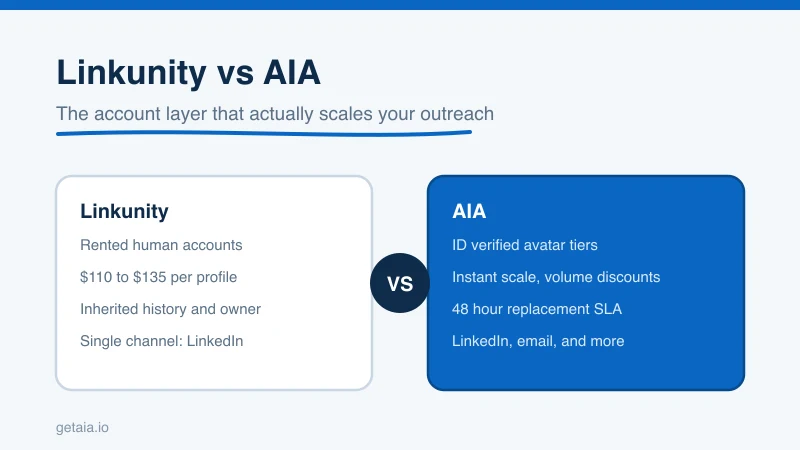 Linkunity vs AIA

The account layer that actually scales your outreach

Linkunity

Rented human accounts

\$110 to \$135 per profile

Inherited history and owner

Single channel: LinkedIn

VS

AIA

ID verified avatar tiers

Instant scale, volume discounts

48 hour replacement SLA

LinkedIn, email, and more

getaia.io